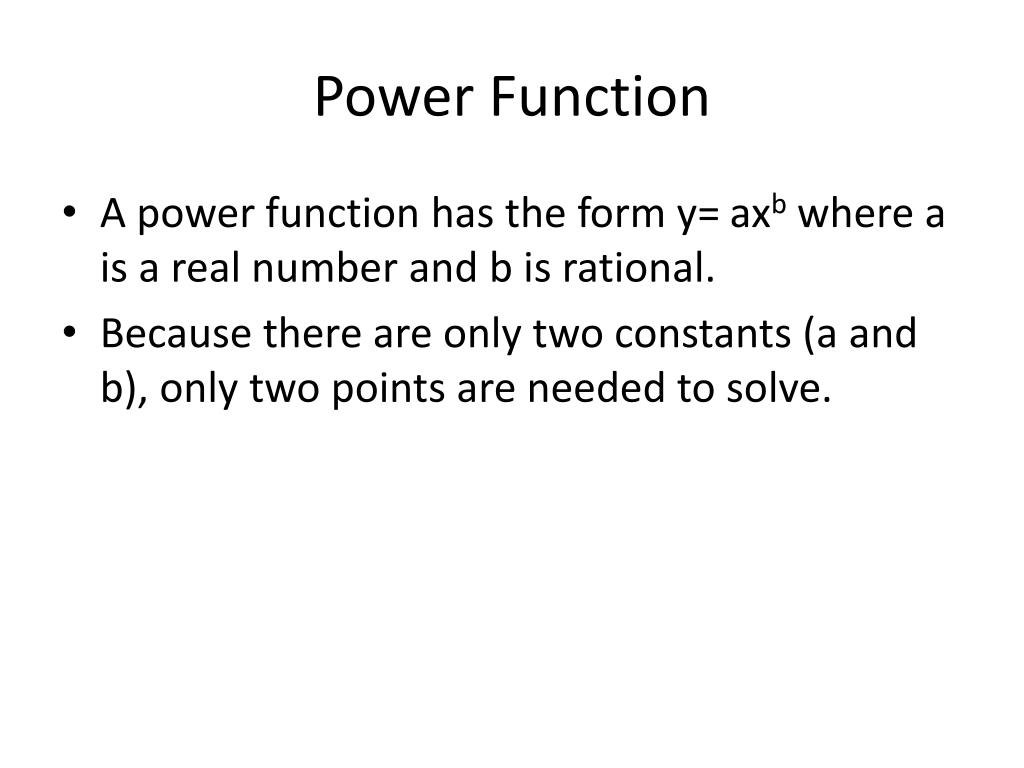 Power Function

• A power function has the form $y= ax^b$ where a is a real number and b is rational.
• Because there are only two constants (a and b), only two points are needed to solve.